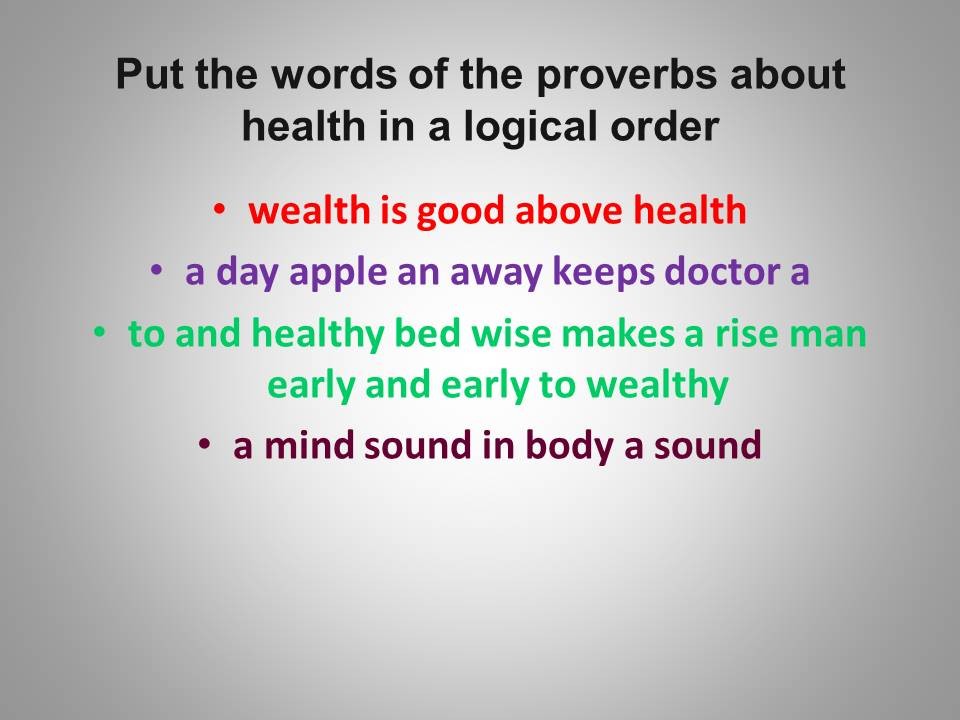 Put the words of the proverbs about health in a logical order

• wealth is good above health
• a day apple an away keeps doctor a
• to and healthy bed wise makes a rise man early and early to wealthy
• a mind sound in body a sound